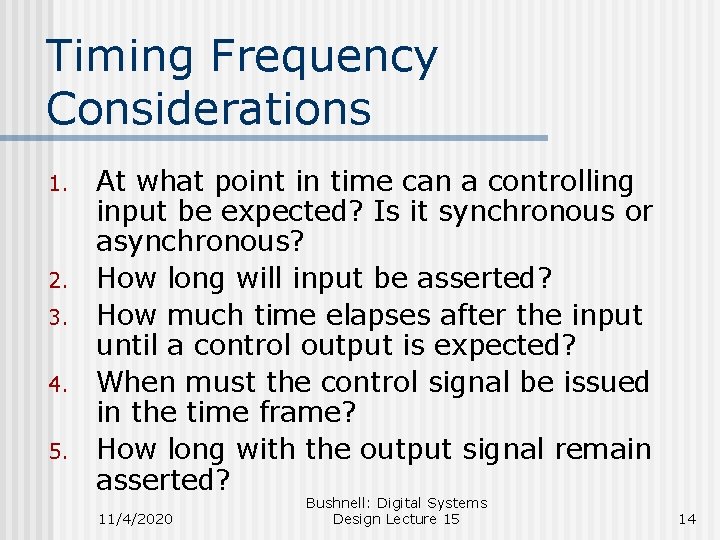 Timing Frequency Considerations

1. At what point in time can a controlling input be expected? Is it synchronous or asynchronous?
2. How long will input be asserted?
3. How much time elapses after the input until a control output is expected?
4. When must the control signal be issued in the time frame?
5. How long with the output signal remain asserted?

11/4/2020

Bushnell: Digital Systems Design Lecture 15

14